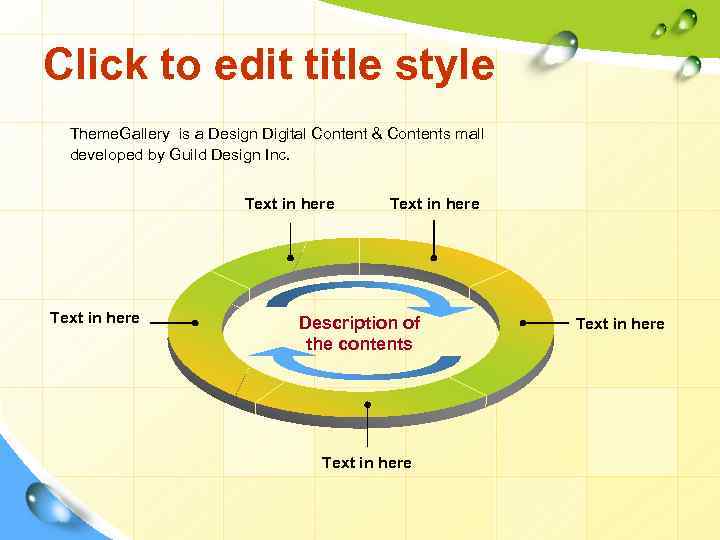 Click to edit title style

ThemeGallery is a Design Digital Content & Contents mall developed by Guild Design Inc.

Text in here

Text in here

Text in here

Description of the contents

Text in here

Text in here